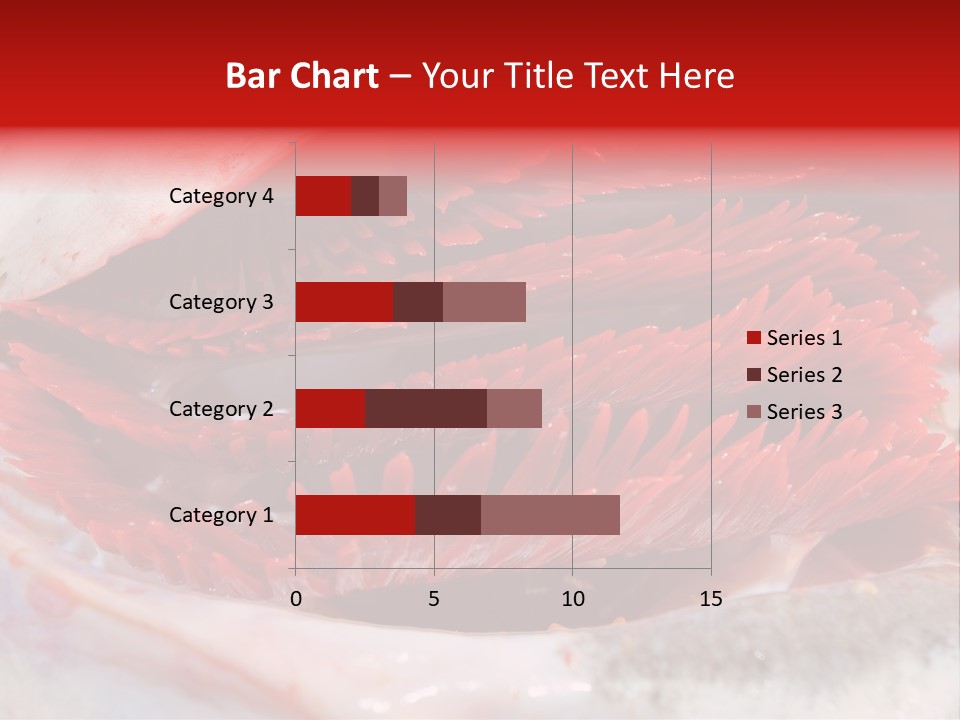 Bar Chart – Your Title Text Here

Category 4
Category 3
Category 2
Category 1

0
5
10
15

Series 1
Series 2
Series 3